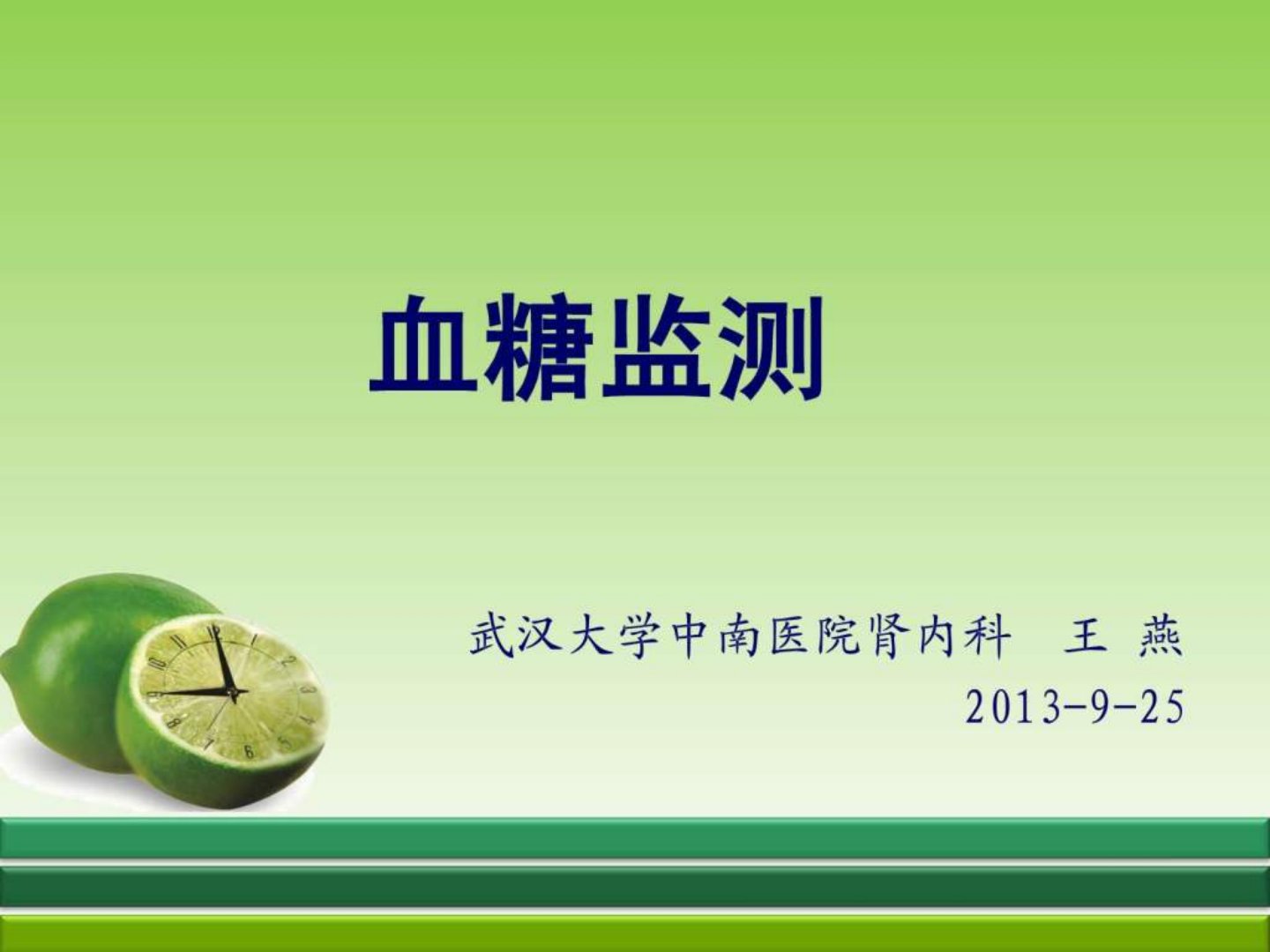 血糖监测

武汉大学中南医院肾内科 王 燕
2013-9-25